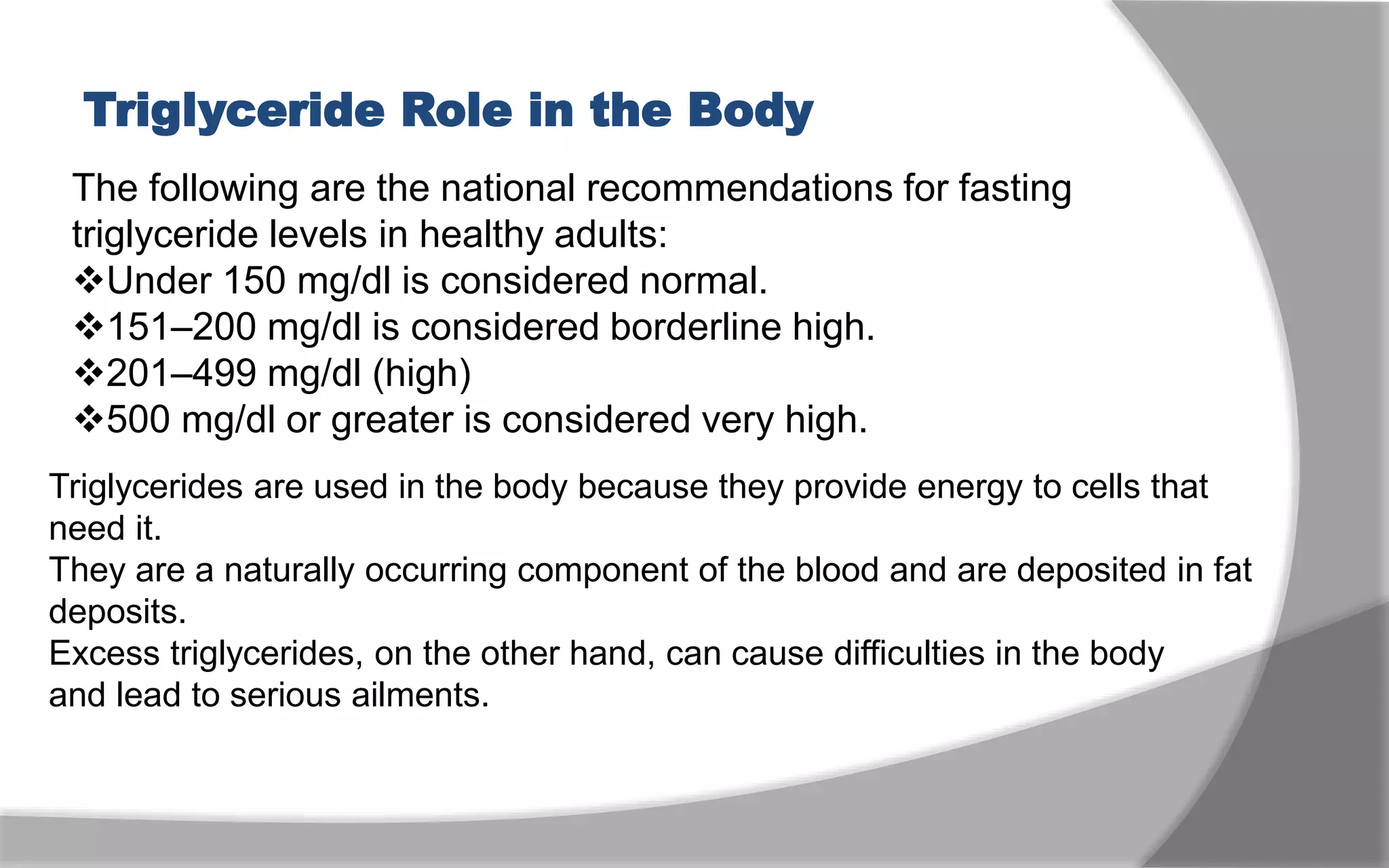 Triglyceride Role in the Body

The following are the national recommendations for fasting triglyceride levels in healthy adults:
❖Under 150 mg/dl is considered normal.
❖151–200 mg/dl is considered borderline high.
❖201–499 mg/dl (high)
❖500 mg/dl or greater is considered very high.

Triglycerides are used in the body because they provide energy to cells that need it.
They are a naturally occurring component of the blood and are deposited in fat deposits.
Excess triglycerides, on the other hand, can cause difficulties in the body and lead to serious ailments.